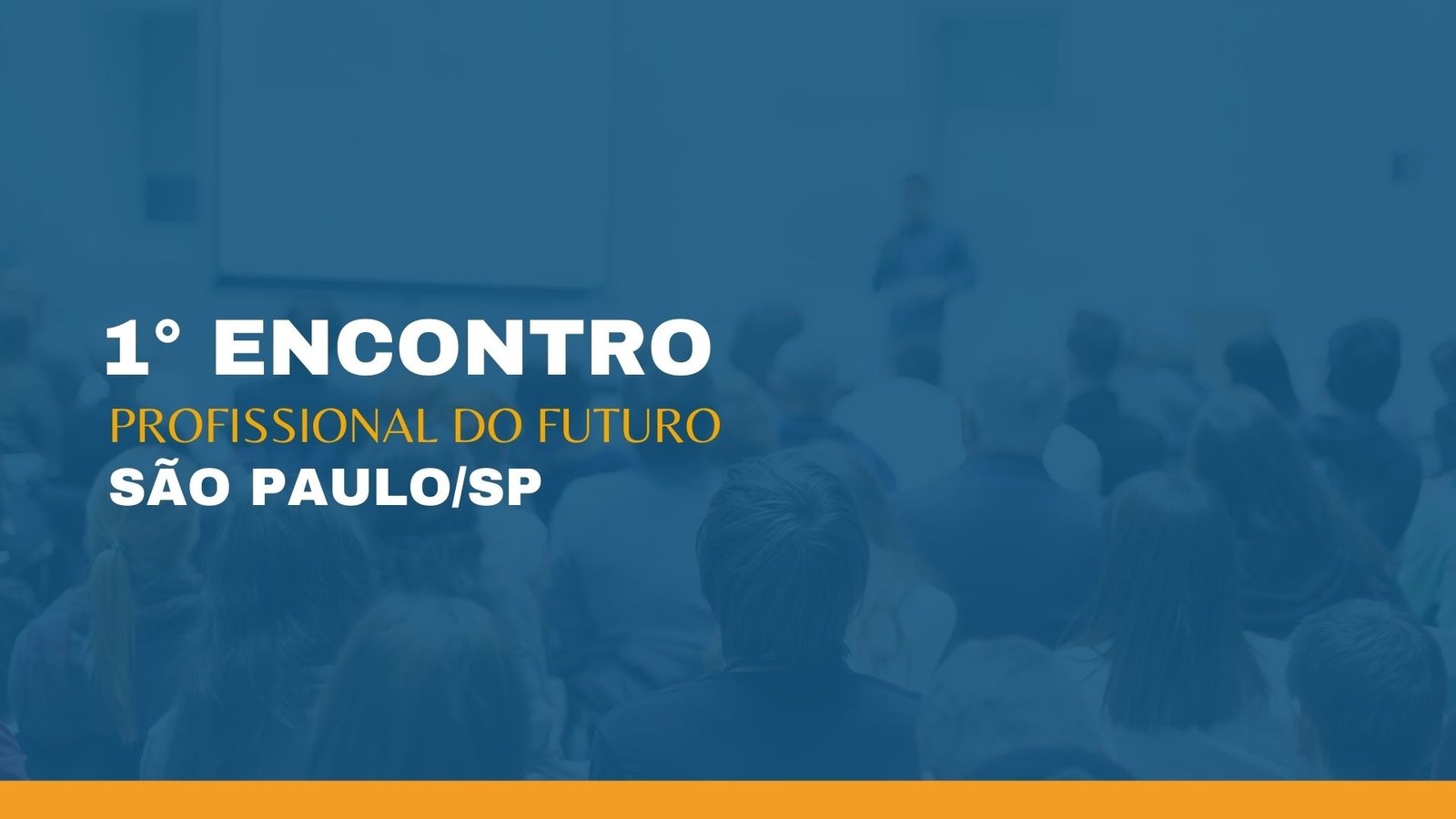 1° ENCONTRO
PROFISSIONAL DO FUTURO
SÃO PAULO/SP